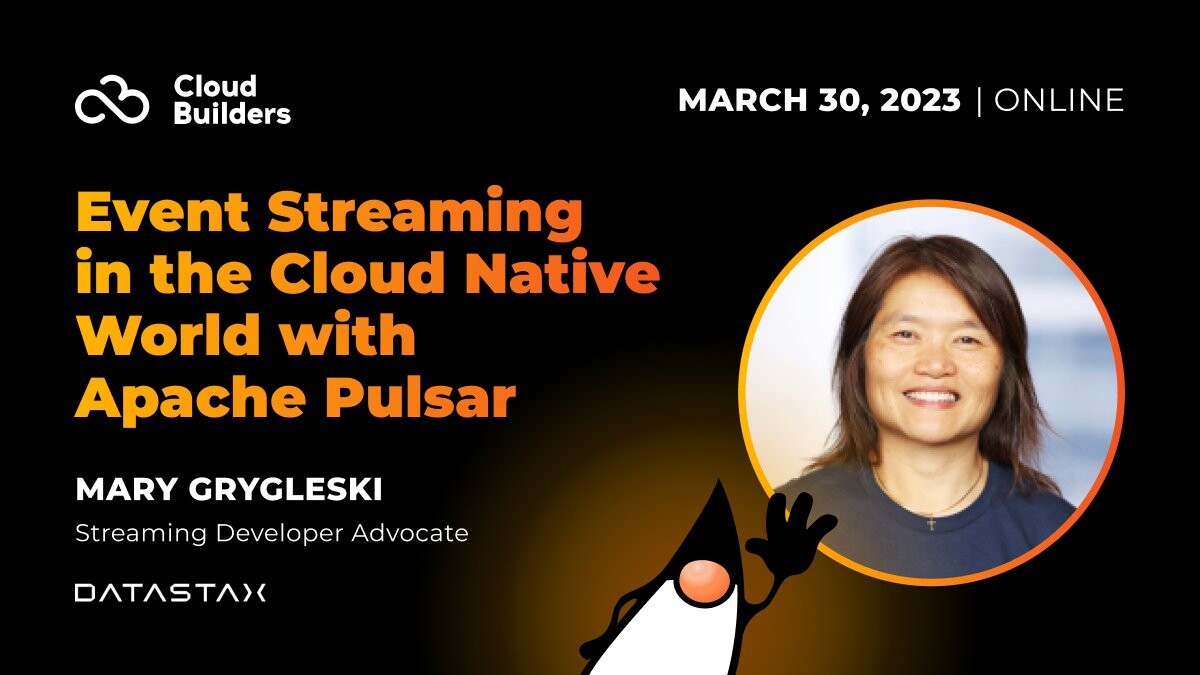 Cloud Builders

MARCH 30, 2023 | ONLINE

Event Streaming in the Cloud Native World with Apache Pulsar

MARY GRYGLESKI
Streaming Developer Advocate

DATASTAX